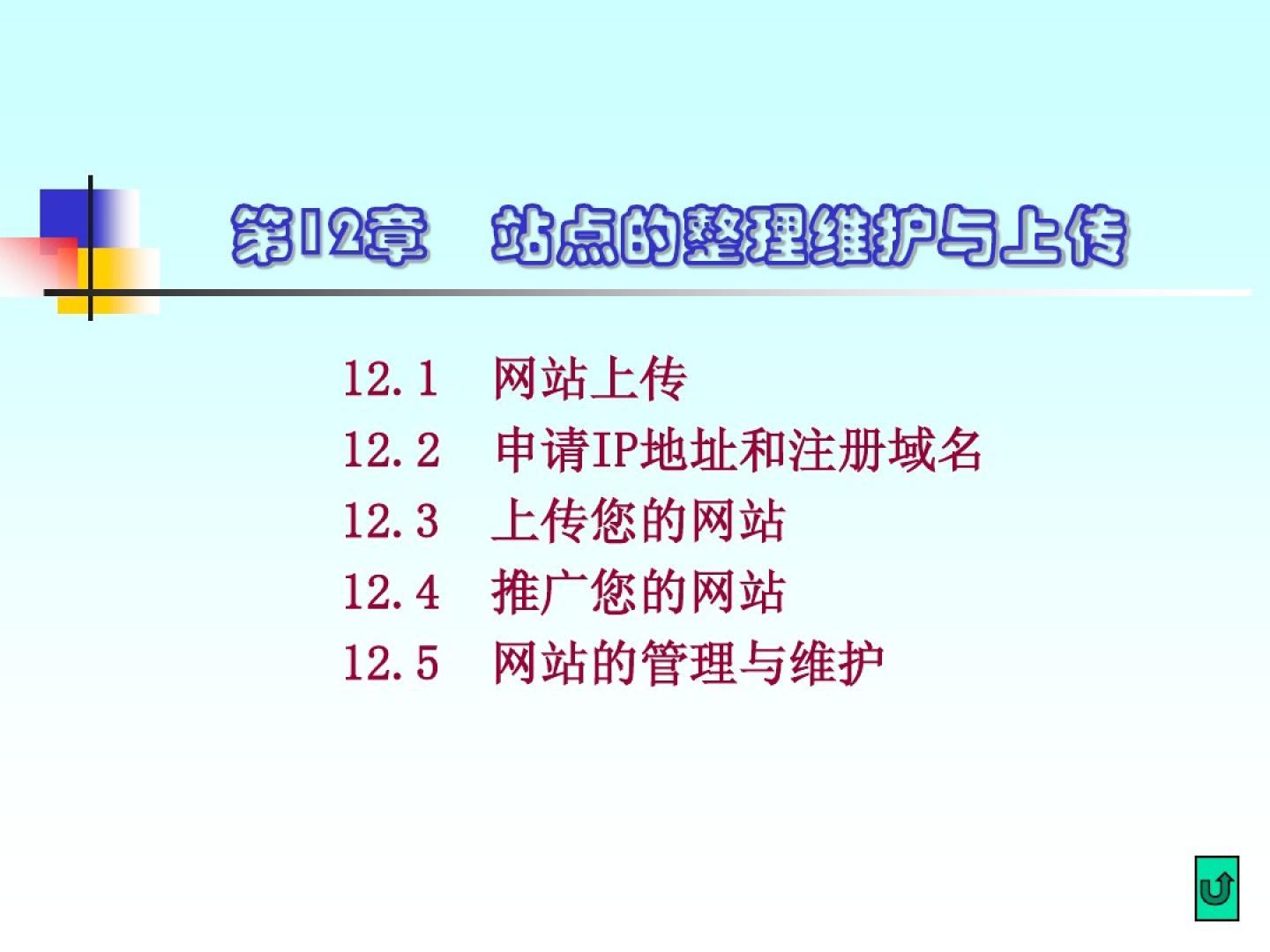 第12章　站点的整理维护与上传

12.1　网站上传
12.2　申请IP地址和注册域名
12.3　上传您的网站
12.4　推广您的网站
12.5　网站的管理与维护